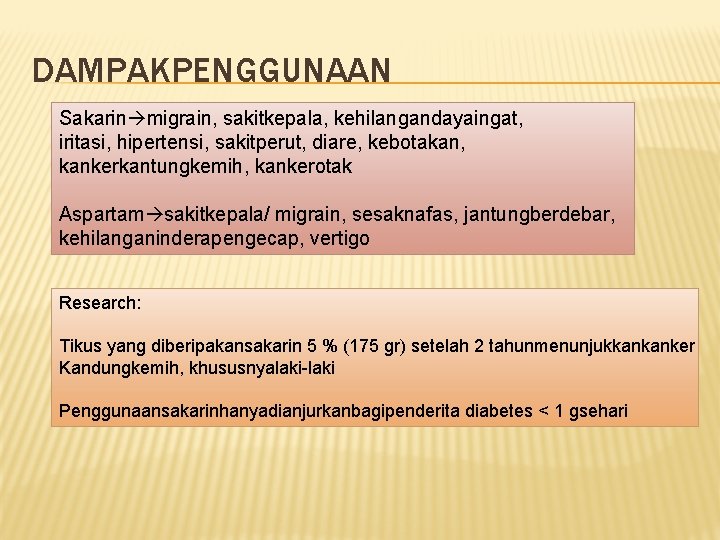 DAMPAKPENGGUNAAN

Sakarin→migrain, sakitkepala, kehilangandayaingat, iritasi, hipertensi, sakitperut, diare, kebotakan, kankerkantungkemih, kankerotak

Aspartam→sakitkepala/ migrain, sesaknafas, jantungberdebar, kehilanganinderapengecap, vertigo

Research:

Tikus yang diberipakansakarin 5 % (175 gr) setelah 2 tahunmenunjukkankanker Kandungkemih, khususnyalaki-laki

Penggunaansakarinhanyadianjurkanbagipenderita diabetes < 1 gsehari